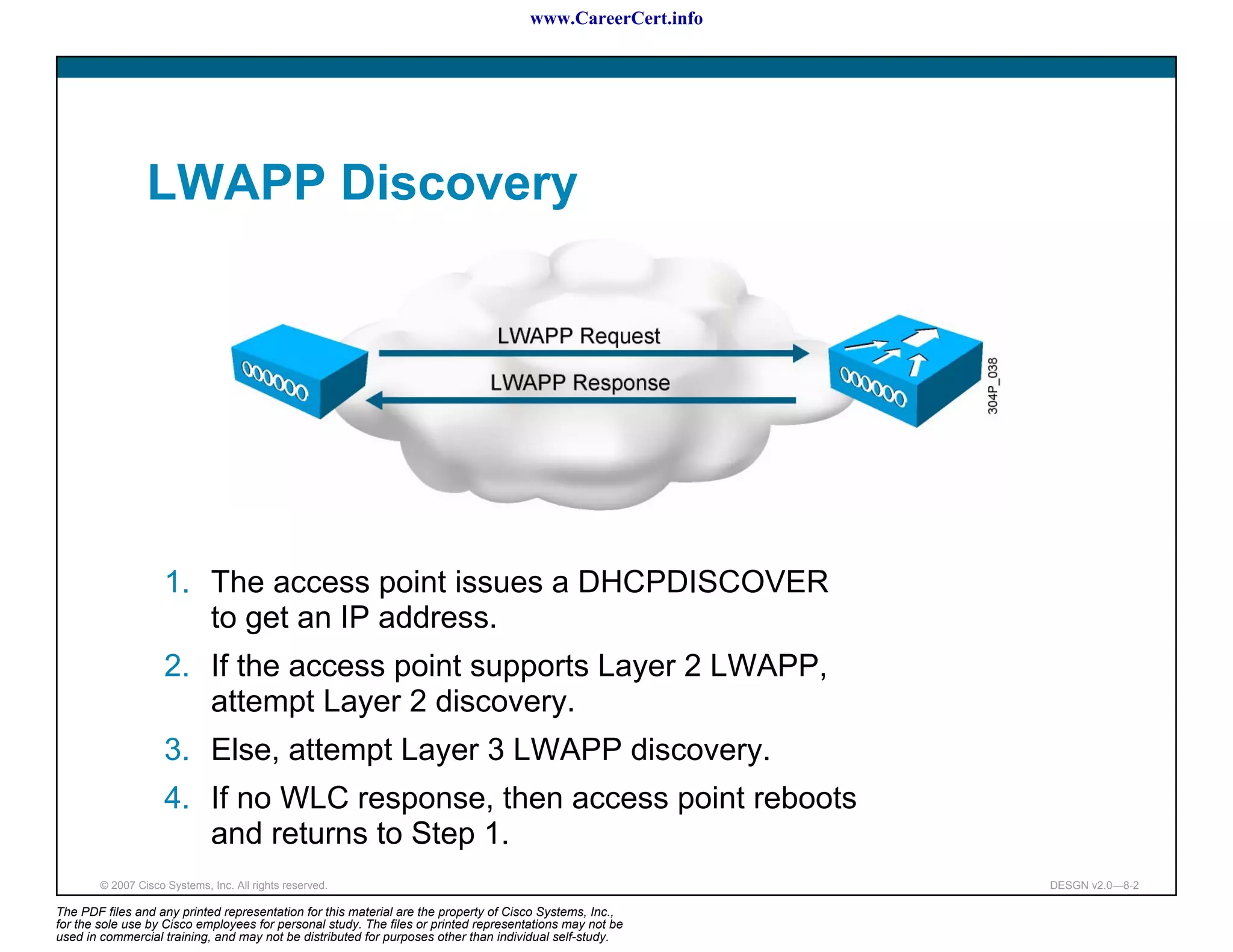 www.CareerCert.info

LWAPP Discovery

LWAPP Request

LWAPP Response

304P_038

1. The access point issues a DHCPDISCOVER to get an IP address.
2. If the access point supports Layer 2 LWAPP, attempt Layer 2 discovery.
3. Else, attempt Layer 3 LWAPP discovery.
4. If no WLC response, then access point reboots and returns to Step 1.

© 2007 Cisco Systems, Inc. All rights reserved.

DESGN v2.0—8-2

The PDF files and any printed representation for this material are the property of Cisco Systems, Inc., for the sole use by Cisco employees for personal study. The files or printed representations may not be used in commercial training, and may not be distributed for purposes other than individual self-study.